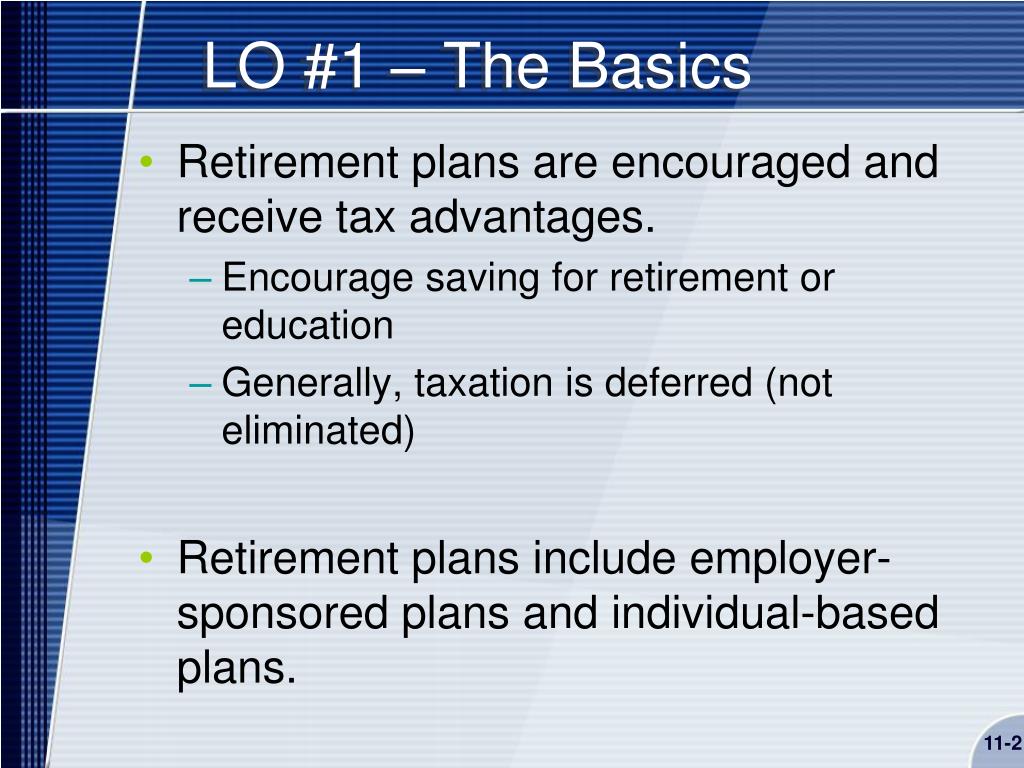 LO #1 – The Basics

• Retirement plans are encouraged and receive tax advantages.
– Encourage saving for retirement or education
– Generally, taxation is deferred (not eliminated)

• Retirement plans include employer-sponsored plans and individual-based plans.

11-2